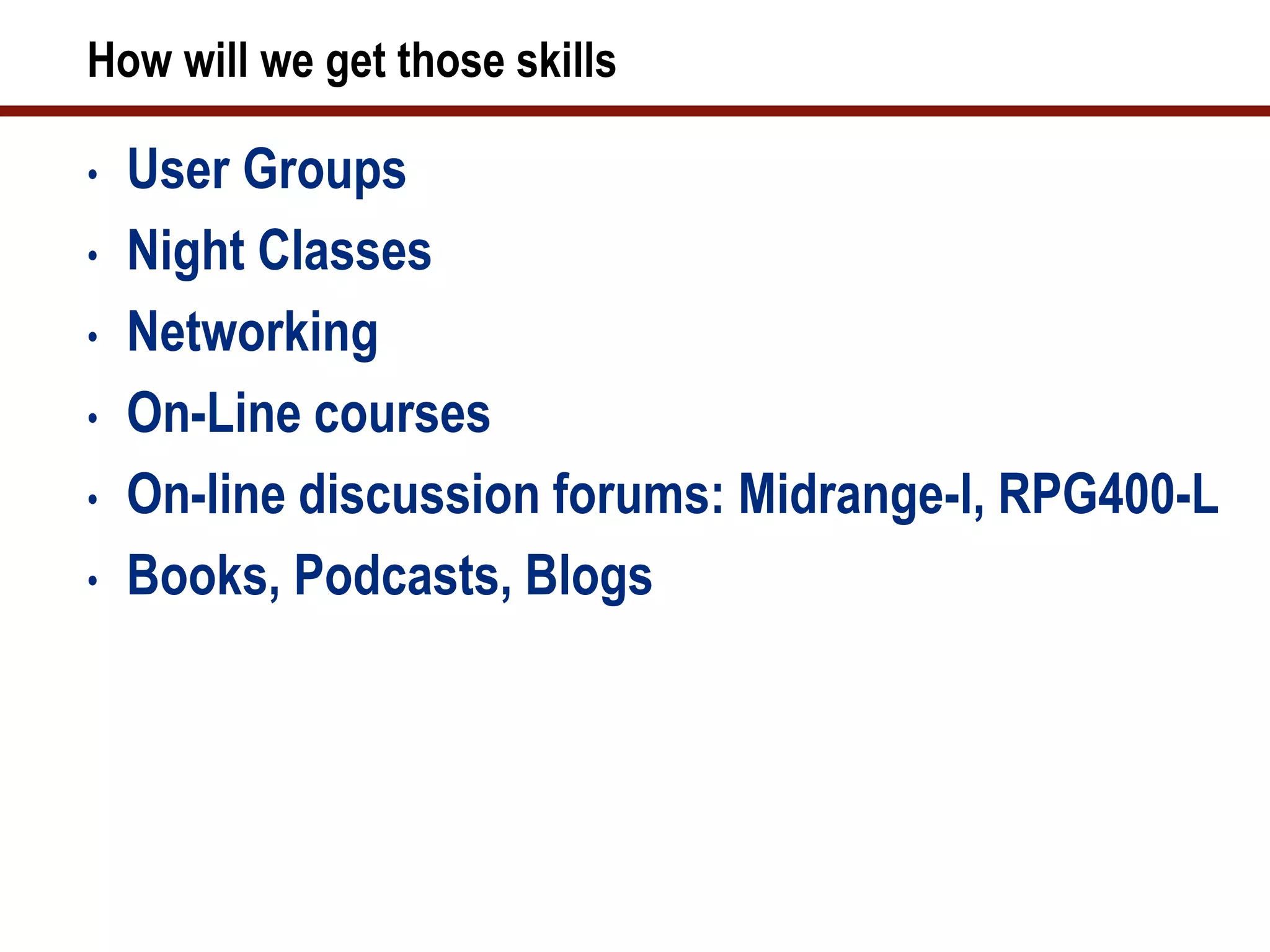 How will we get those skills

• User Groups
• Night Classes
• Networking
• On-Line courses
• On-line discussion forums: Midrange-l, RPG400-L
• Books, Podcasts, Blogs